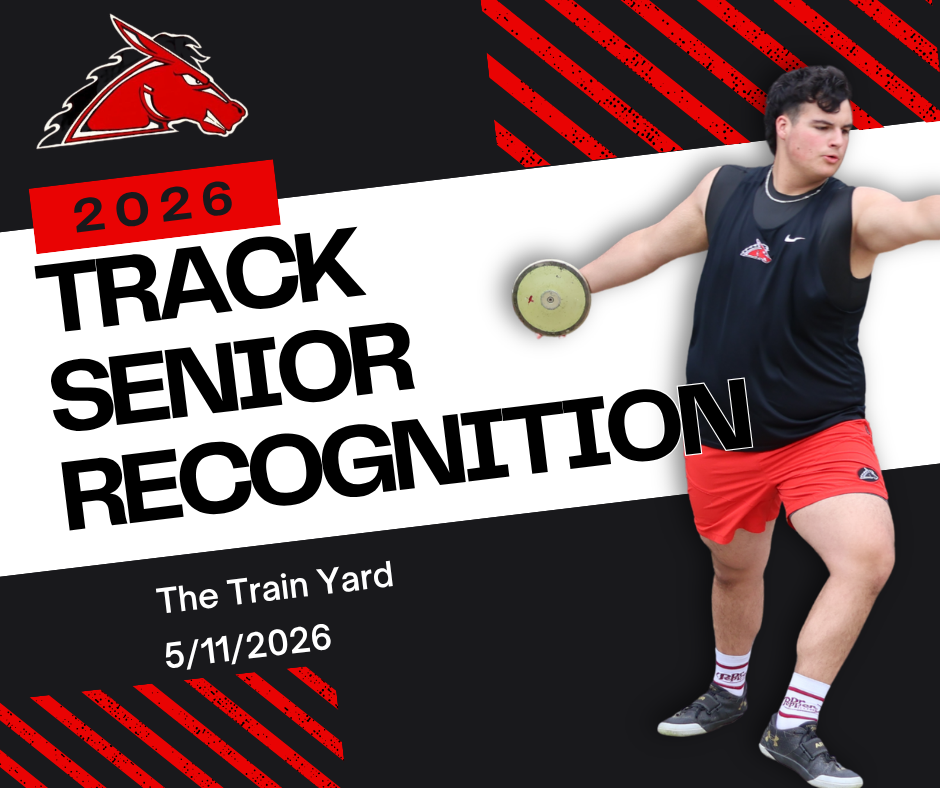 2026

TRACK SENIOR RECOGNITION

The Train Yard
5/11/2026